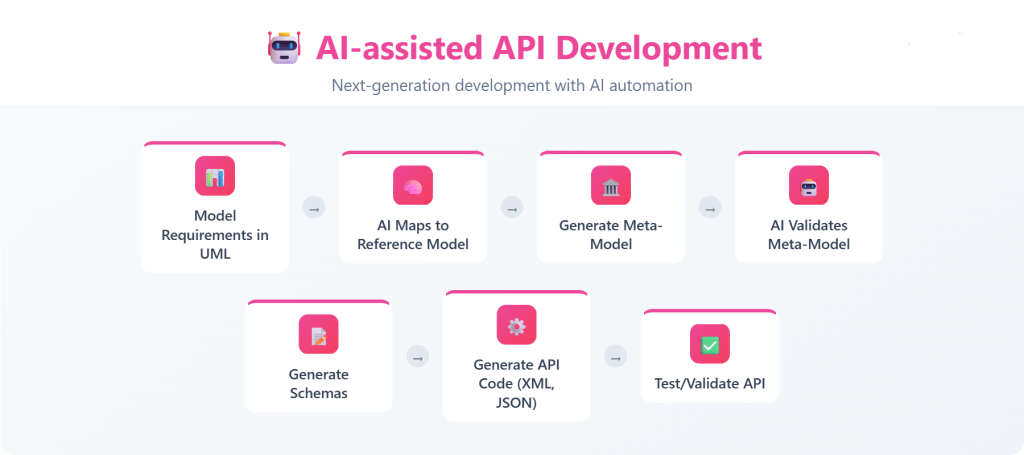 AI-assisted API Development

Next-generation development with AI automation

Model Requirements in UML

→

AI Maps to Reference Model

→

Generate Meta-Model

→

AI Validates Meta-Model

Generate Schemas

→

Generate API Code (XML, JSON)

→

Test/Validate API